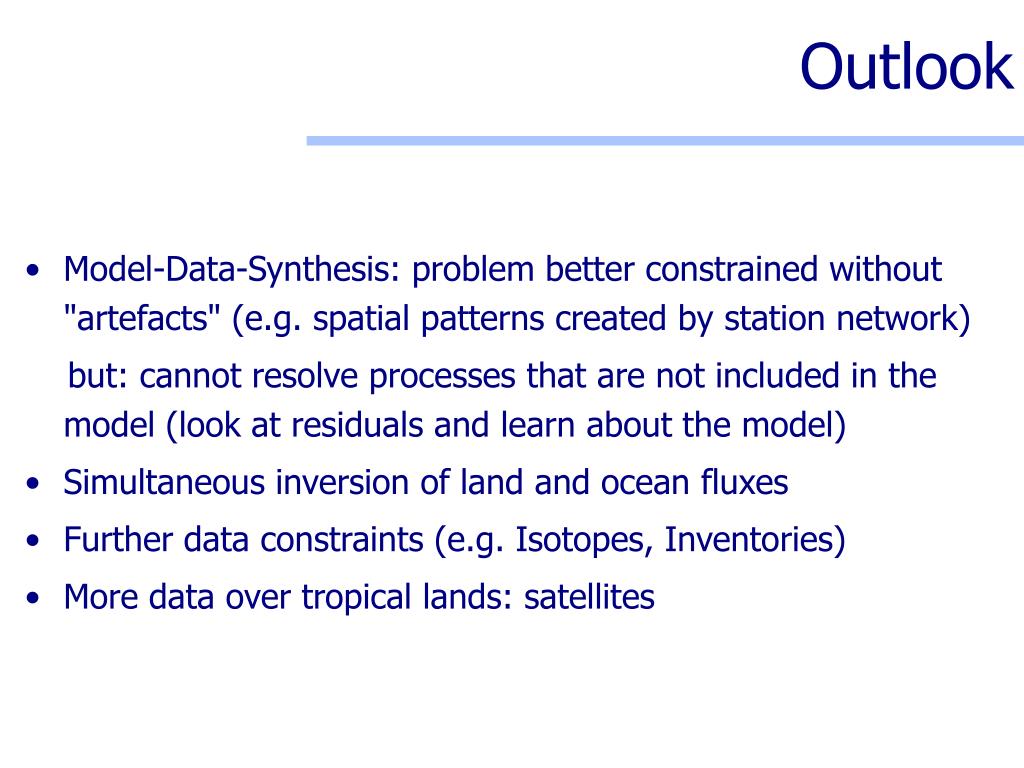 Outlook

• Model-Data-Synthesis: problem better constrained without "artefacts" (e.g. spatial patterns created by station network)

but: cannot resolve processes that are not included in the model (look at residuals and learn about the model)

• Simultaneous inversion of land and ocean fluxes

• Further data constraints (e.g. Isotopes, Inventories)

• More data over tropical lands: satellites